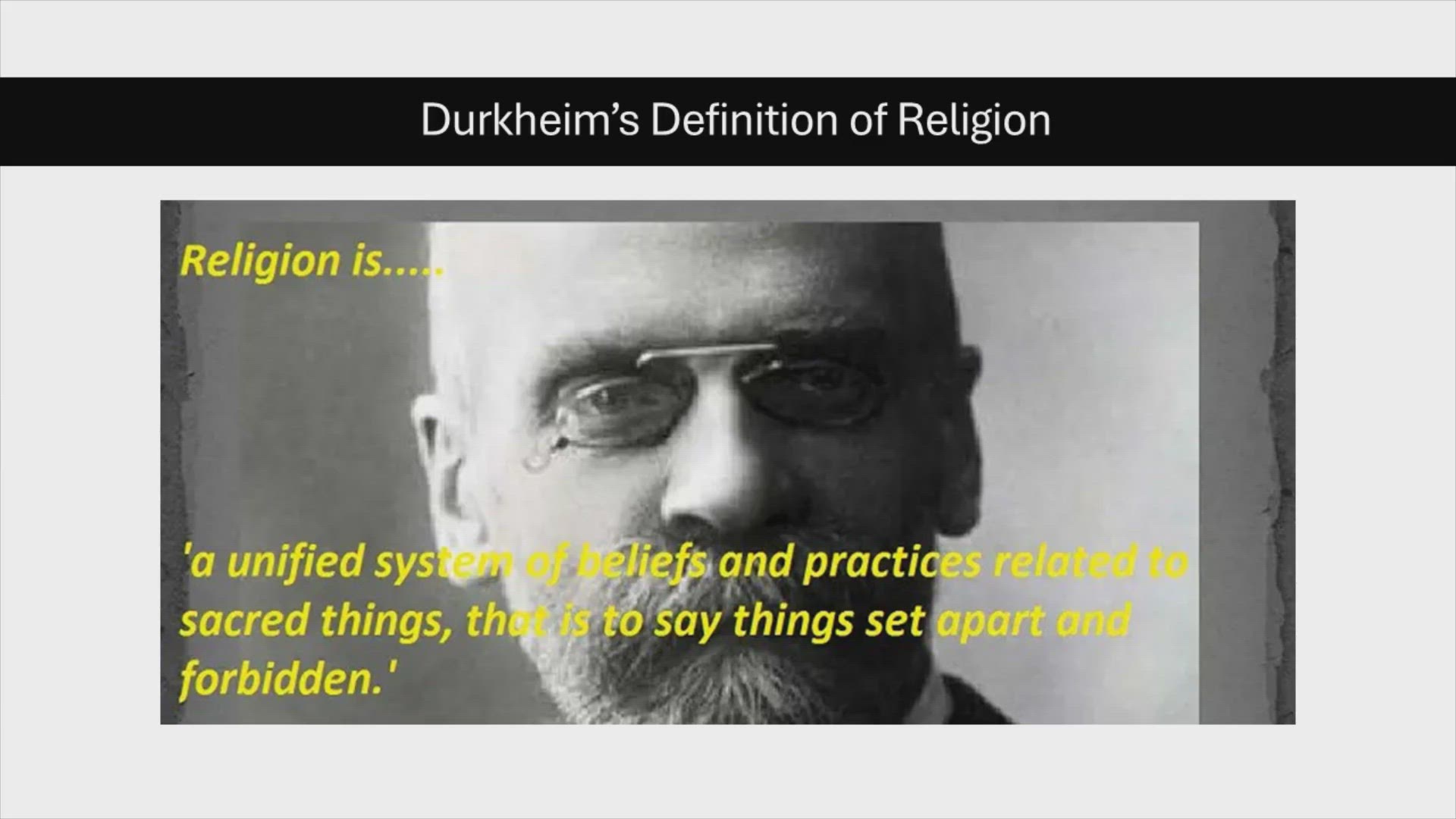 Durkheim's Definition of Religion

Religion is.....

'a unified system of beliefs and practices related to sacred things, that is to say things set apart and forbidden.'